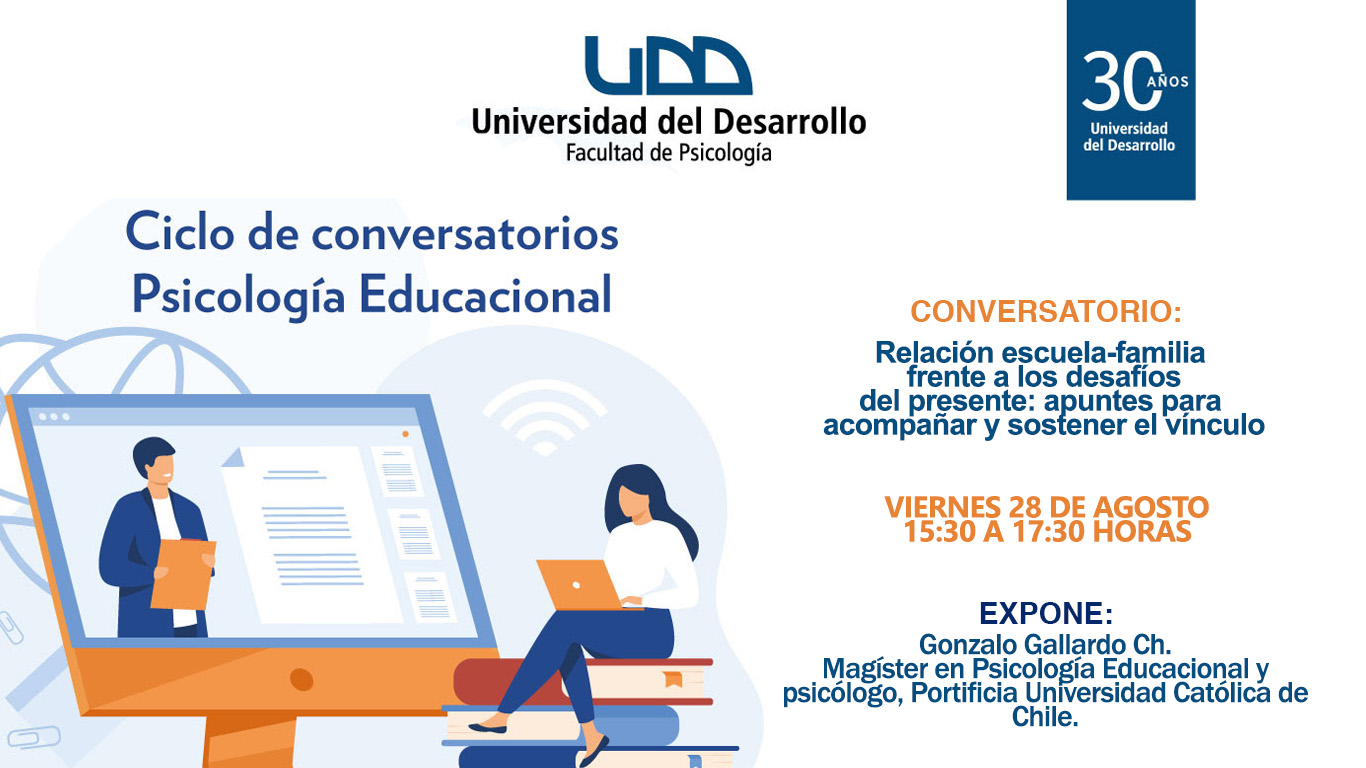 UDD
Universidad del Desarrollo
Facultad de Psicología

30 AÑOS
Universidad del Desarrollo

Ciclo de conversatorios
Psicología Educacional

CONVERSATORIO:
Relación escuela-familia frente a los desafíos del presente: apuntes para acompañar y sostener el vínculo

VIERNES 28 DE AGOSTO
15:30 A 17:30 HORAS

EXPONE:
Gonzalo Gallardo Ch.
Magíster en Psicología Educacional y psicólogo, Portificia Universidad Católica de Chile.